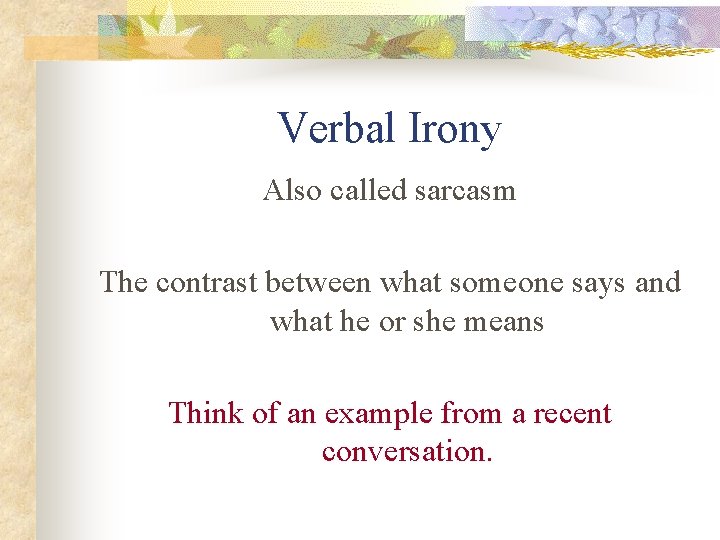 Verbal Irony

Also called sarcasm

The contrast between what someone says and what he or she means

Think of an example from a recent conversation.